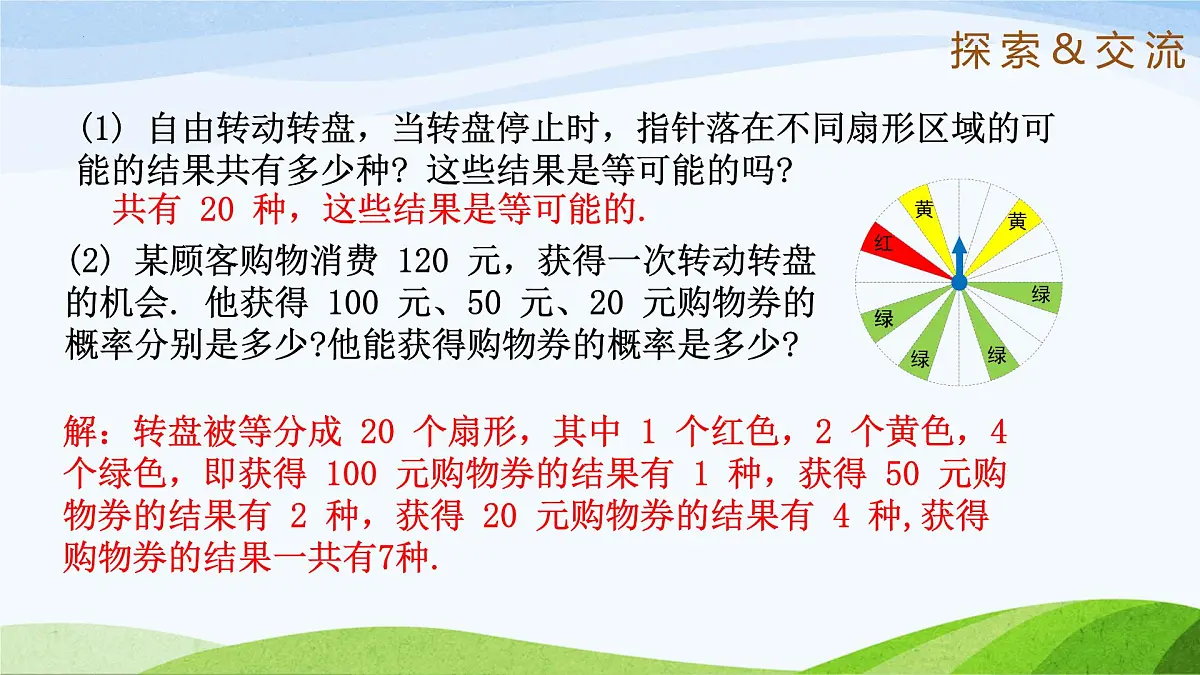 探索&交流

(1) 自由转动转盘，当转盘停止时，指针落在不同扇形区域的可能的结果共有多少种？这些结果是等可能的吗？

共有 20 种，这些结果是等可能的.

(2) 某顾客购物消费 120 元，获得一次转动转盘的机会. 他获得 100 元、50 元、20 元购物券的概率分别是多少?他能获得购物券的概率是多少?

黄
黄
红
绿
绿
绿
绿

解：转盘被等分成 20 个扇形，其中 1 个红色，2 个黄色，4 个绿色，即获得 100 元购物券的结果有 1 种，获得 50 元购物券的结果有 2 种，获得 20 元购物券的结果有 4 种,获得购物券的结果一共有7种.